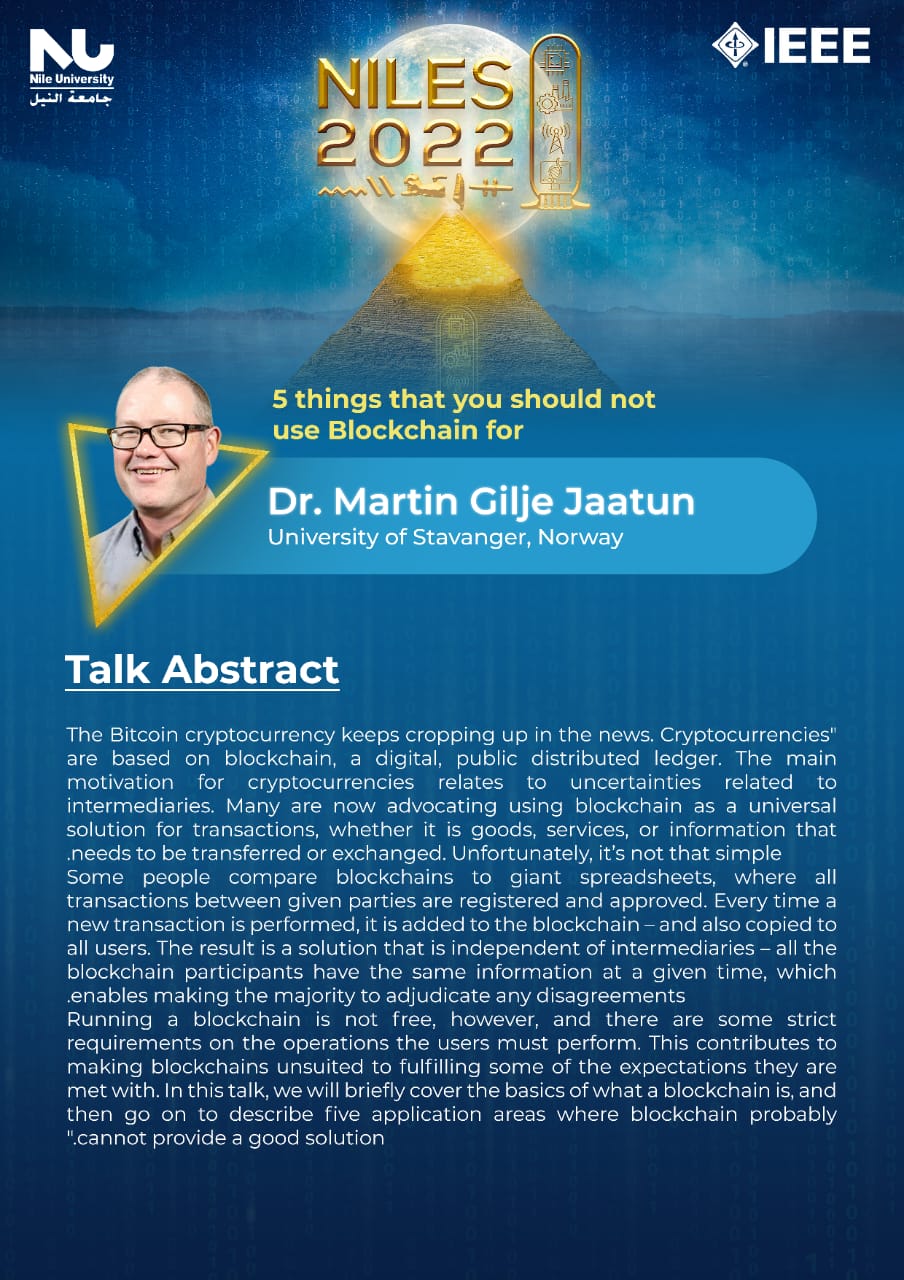 NU
Nile University
جامعة النيل

IEEE

NILES
2022

5 things that you should not use Blockchain for

Dr. Martin Gilje Jaatun
University of Stavanger, Norway

Talk Abstract

The Bitcoin cryptocurrency keeps cropping up in the news. Cryptocurrencies" are based on blockchain, a digital, public distributed ledger. The main motivation for cryptocurrencies relates to uncertainties related to intermediaries. Many are now advocating using blockchain as a universal solution for transactions, whether it is goods, services, or information that .needs to be transferred or exchanged. Unfortunately, it's not that simple
Some people compare blockchains to giant spreadsheets, where all transactions between given parties are registered and approved. Every time a new transaction is performed, it is added to the blockchain – and also copied to all users. The result is a solution that is independent of intermediaries – all the blockchain participants have the same information at a given time, which .enables making the majority to adjudicate any disagreements
Running a blockchain is not free, however, and there are some strict requirements on the operations the users must perform. This contributes to making blockchains unsuited to fulfilling some of the expectations they are met with. In this talk, we will briefly cover the basics of what a blockchain is, and then go on to describe five application areas where blockchain probably ".cannot provide a good solution